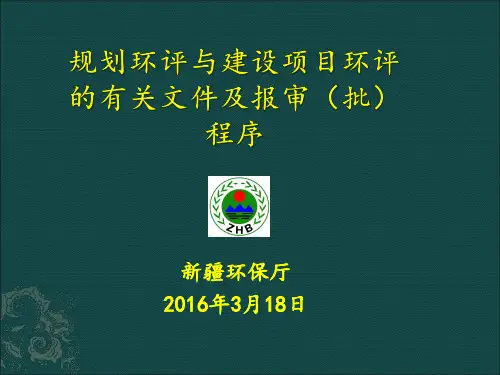 规划环评与建设项目环评的有关文件及报审（批）程序

ZHB

新疆环保厅
2016年3月18日